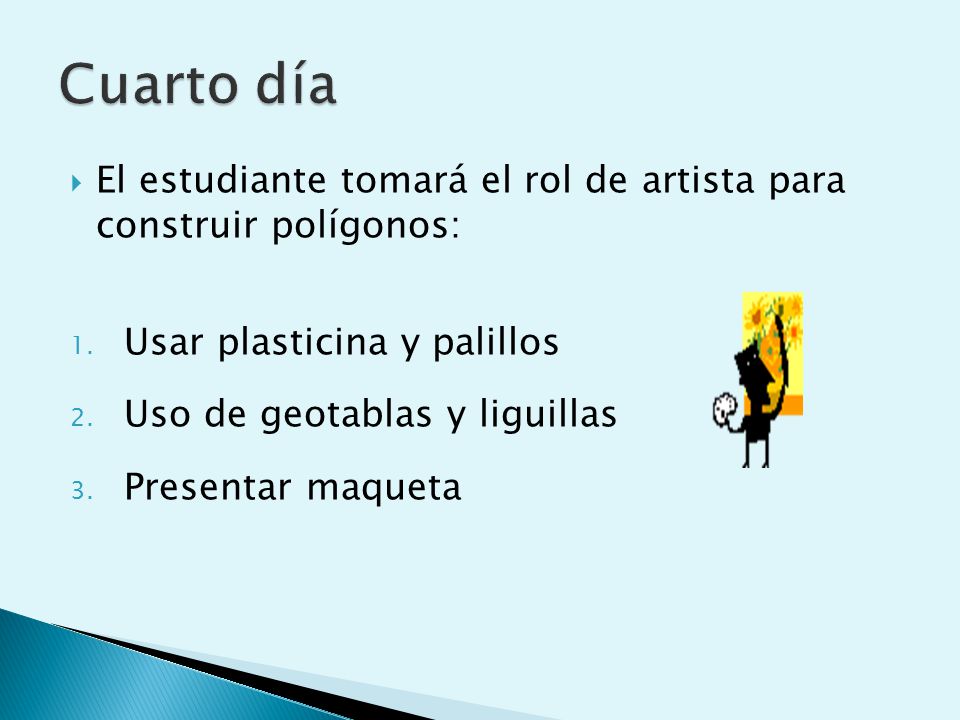 Cuarto día

El estudiante tomará el rol de artista para construir polígonos:

1. Usar plasticina y palillos
2. Uso de geotablas y liguillas
3. Presentar maqueta